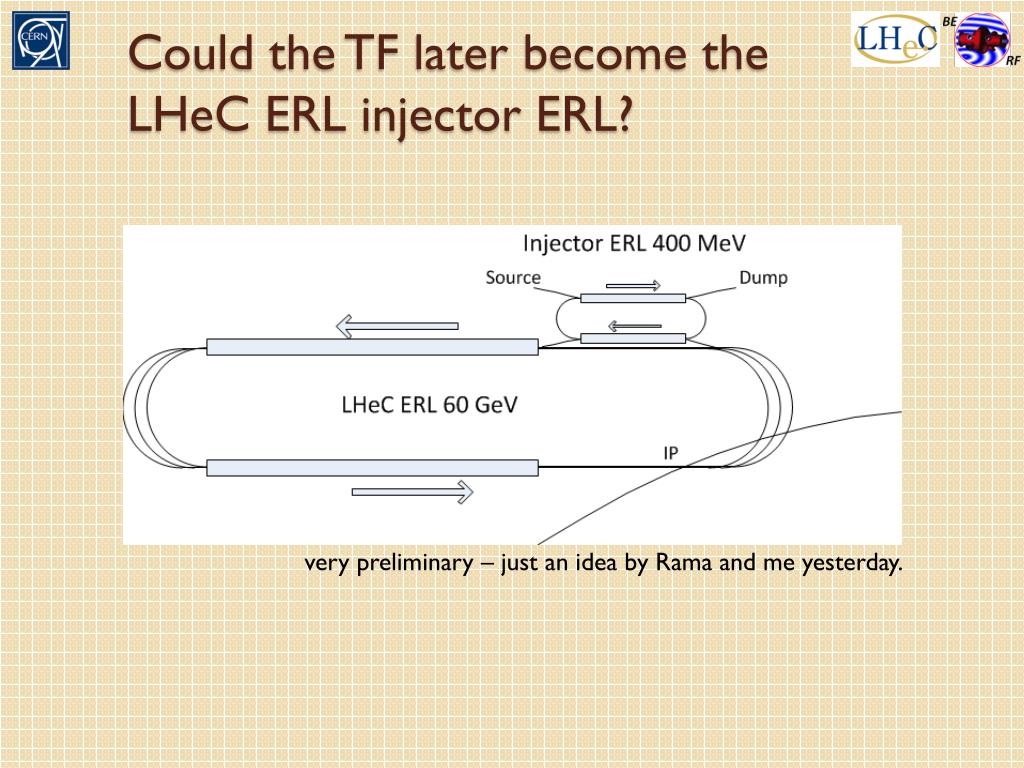 CERN

Could the TF later become the LHeC ERL injector ERL?

LHeC

BE

RF

Injector ERL 400 MeV

Source

Dump

LHeC ERL 60 GeV

IP

very preliminary – just an idea by Rama and me yesterday.